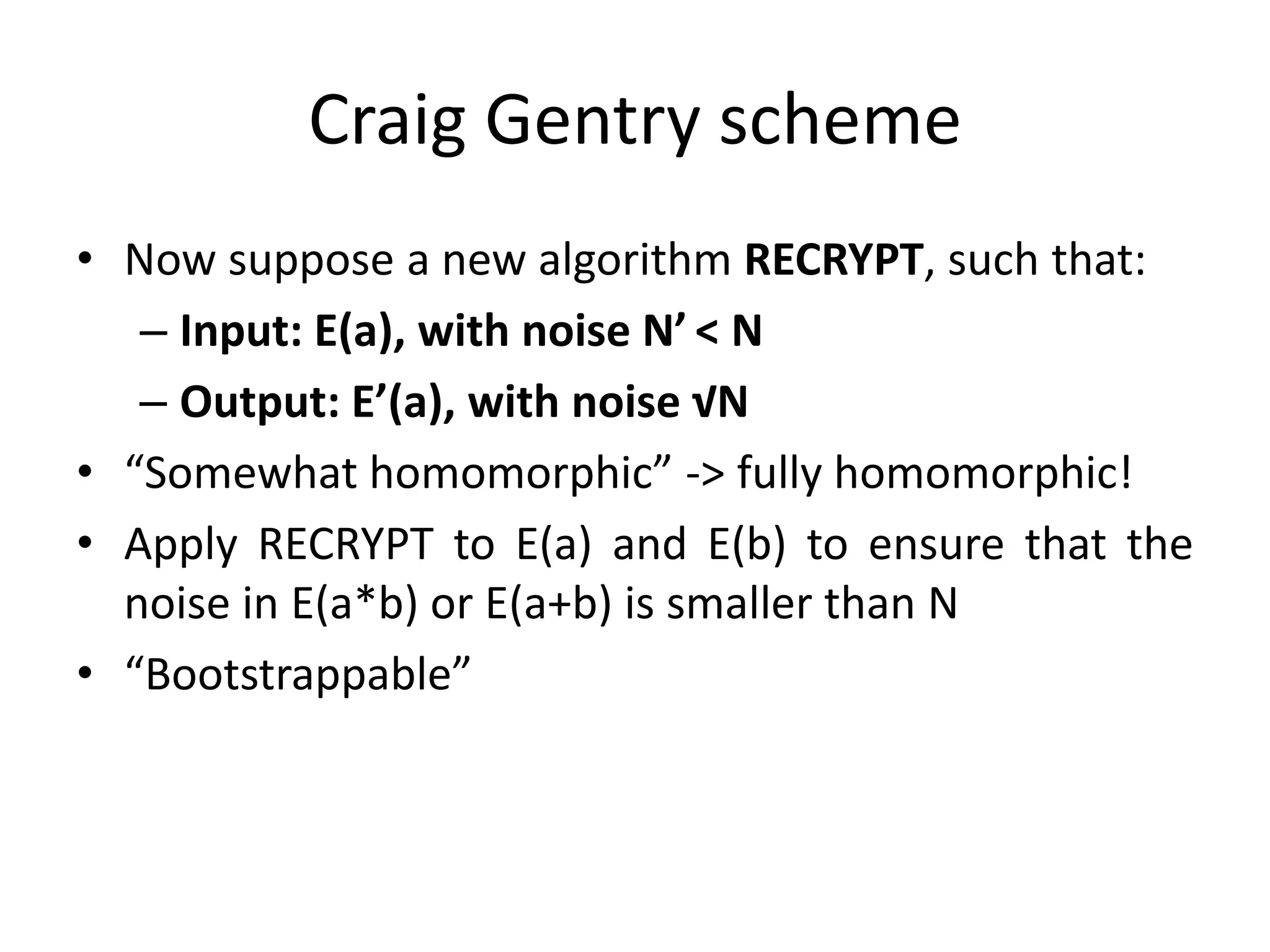 Craig Gentry scheme

• Now suppose a new algorithm **RECRYPT**, such that:
 – **Input: E(a), with noise N' < N**
 – **Output: E'(a), with noise √N**
• "Somewhat homomorphic" -> fully homomorphic!
• Apply RECRYPT to E(a) and E(b) to ensure that the noise in E(a*b) or E(a+b) is smaller than N
• "Bootstrappable"